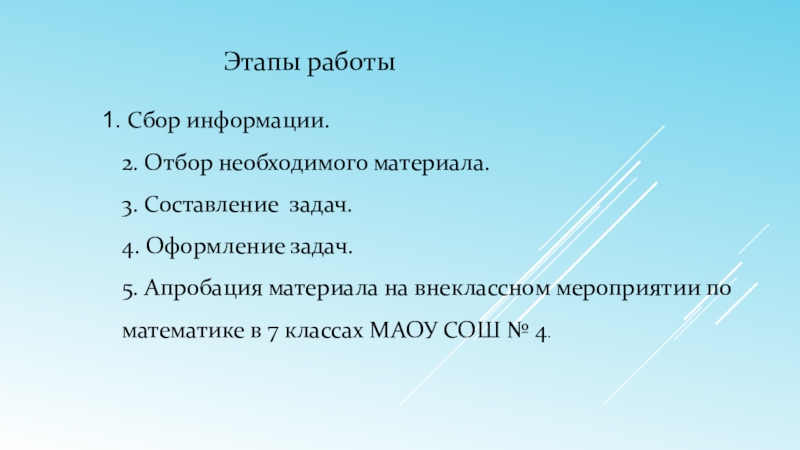 Этапы работы

1. Сбор информации.

2. Отбор необходимого материала.

3. Составление задач.

4. Оформление задач.

5. Апробация материала на внеклассном мероприятии по математике в 7 классах МАОУ СОШ № 4.